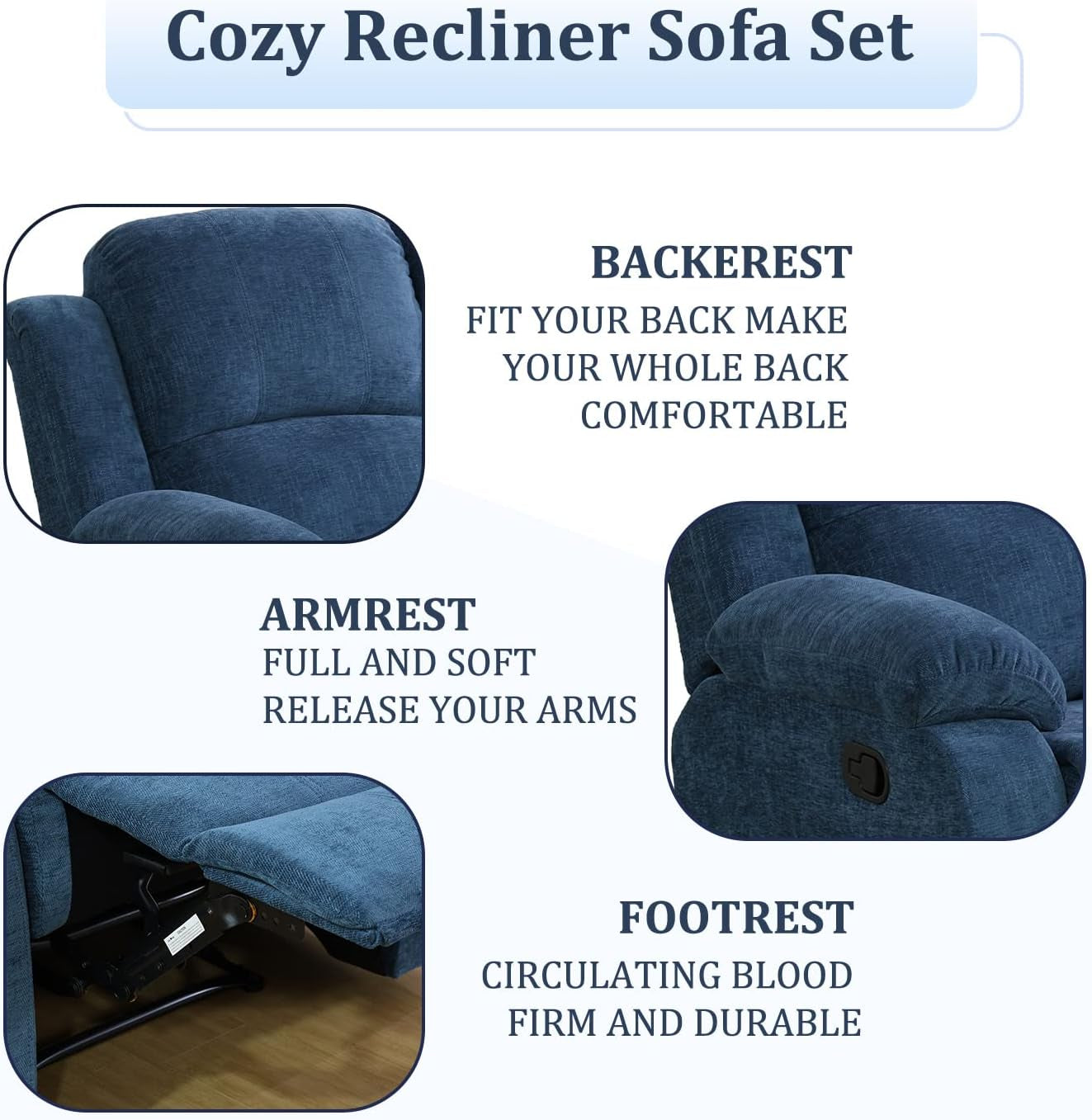 Cozy Recliner Sofa Set

BACKEREST
FIT YOUR BACK MAKE YOUR WHOLE BACK COMFORTABLE

ARMREST
FULL AND SOFT
RELEASE YOUR ARMS

FOOTREST
CIRCULATING BLOOD
FIRM AND DURABLE